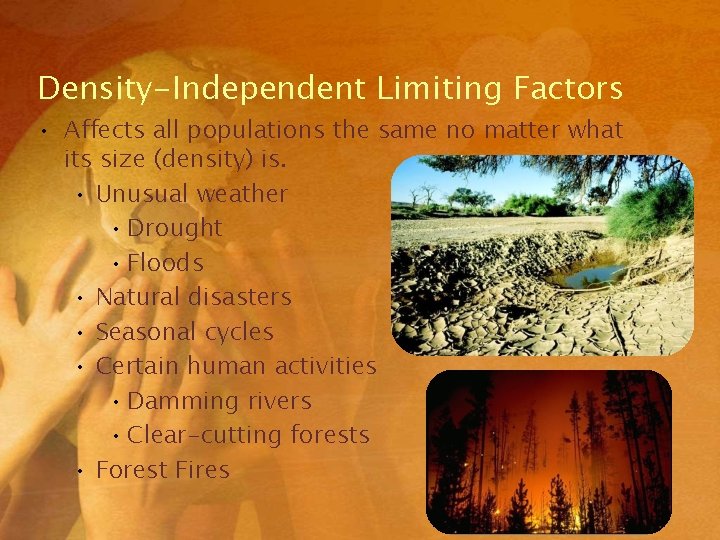 Density-Independent Limiting Factors

• Affects all populations the same no matter what its size (density) is.
  • Unusual weather
    • Drought
    • Floods
  • Natural disasters
  • Seasonal cycles
  • Certain human activities
    • Damming rivers
    • Clear-cutting forests
  • Forest Fires